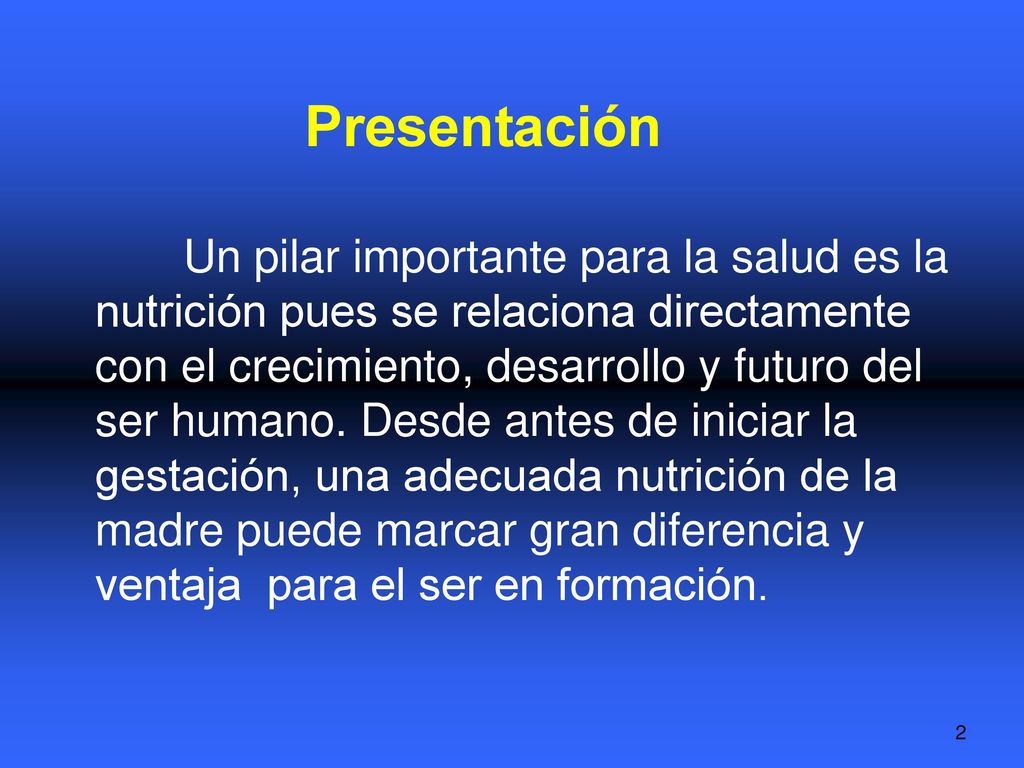 Presentación

Un pilar importante para la salud es la nutrición pues se relaciona directamente con el crecimiento, desarrollo y futuro del ser humano. Desde antes de iniciar la gestación, una adecuada nutrición de la madre puede marcar gran diferencia y ventaja para el ser en formación.

2